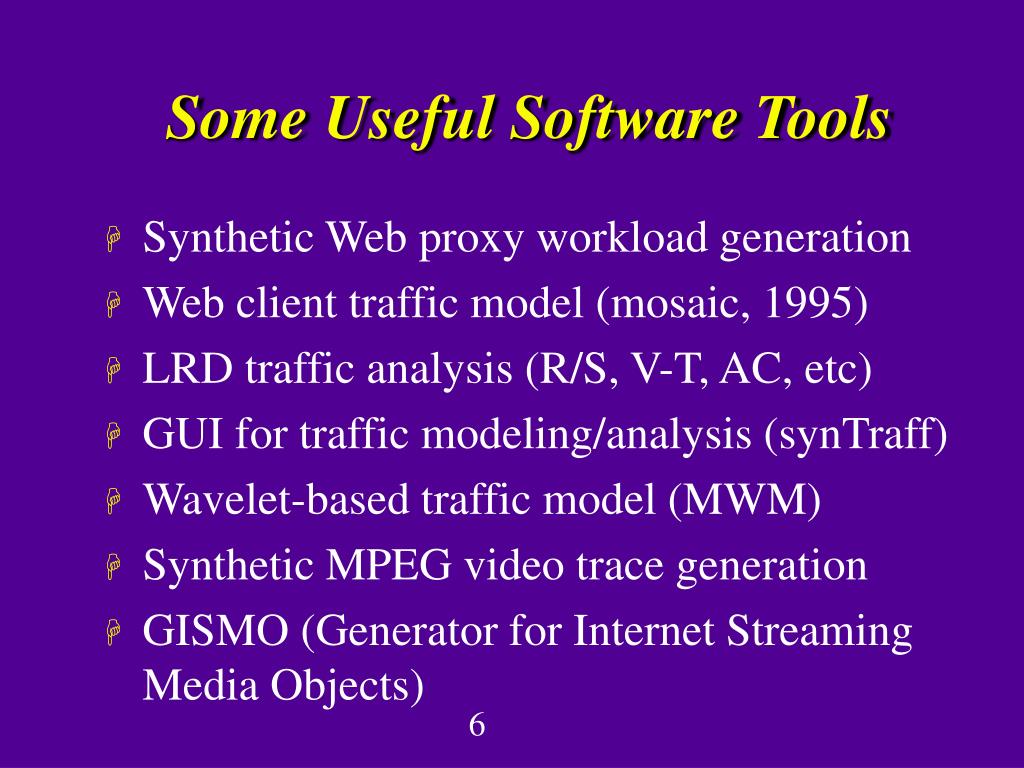 Some Useful Software Tools

Synthetic Web proxy workload generation
Web client traffic model (mosaic, 1995)
LRD traffic analysis (R/S, V-T, AC, etc)
GUI for traffic modeling/analysis (synTraff)
Wavelet-based traffic model (MWM)
Synthetic MPEG video trace generation
GISMO (Generator for Internet Streaming Media Objects)

6